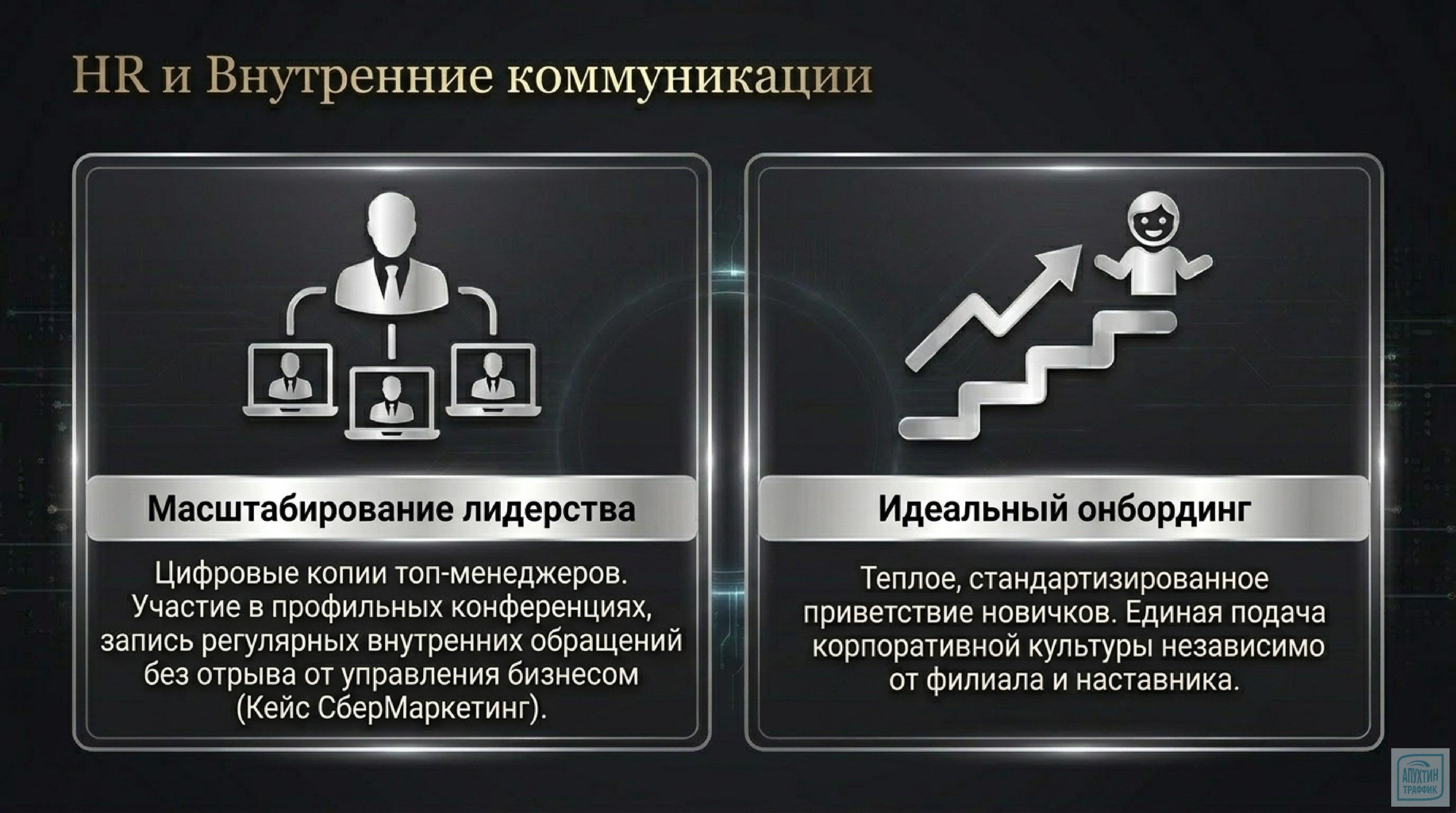 HR и Внутренние коммуникации

Масштабирование лидерства

Цифровые копии топ-менеджеров. Участие в профильных конференциях, запись регулярных внутренних обращений без отрыва от управления бизнесом (Кейс СберМаркетинг).

Идеальный онбординг

Теплое, стандартизированное приветствие новичков. Единая подача корпоративной культуры независимо от филиала и наставника.

АПУХТИН ТРАФФИК